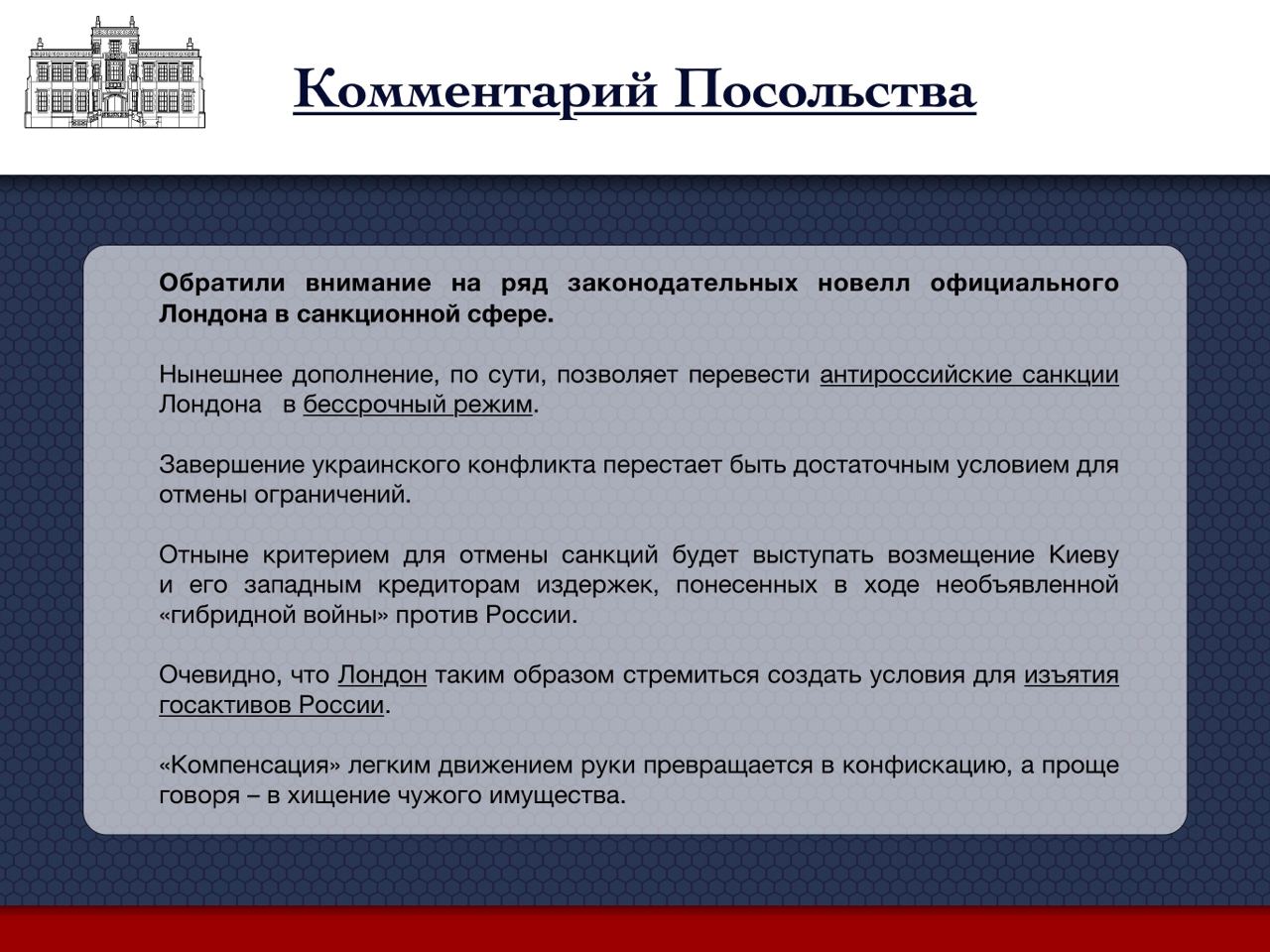 Комментарий Посольства

Обратили внимание на ряд законодательных новелл официального Лондона в санкционной сфере.

Нынешнее дополнение, по сути, позволяет перевести антироссийские санкции Лондона в бессрочный режим.

Завершение украинского конфликта перестает быть достаточным условием для отмены ограничений.

Отныне критерием для отмены санкций будет выступать возмещение Киеву и его западным кредиторам издержек, понесенных в ходе необъявленной «гибридной войны» против России.

Очевидно, что Лондон таким образом стремиться создать условия для изъятия госактивов России.

«Компенсация» легким движением руки превращается в конфискацию, а проще говоря – в хищение чужого имущества.